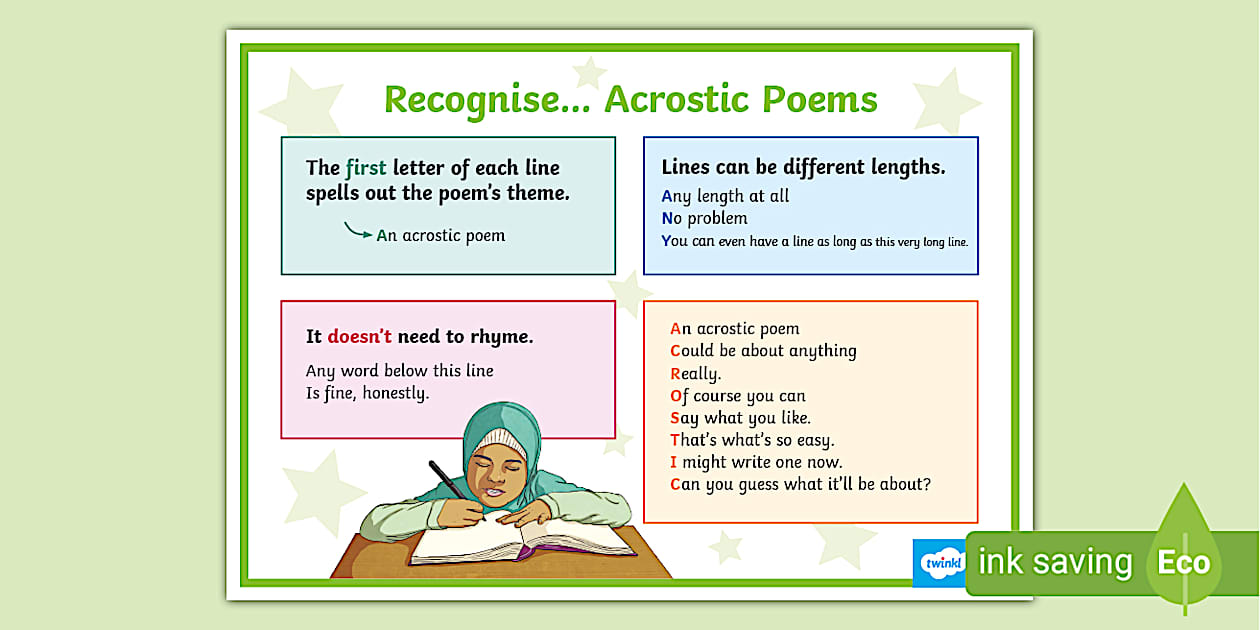 Recognise... Acrostic Poems

The first letter of each line spells out the poem's theme.

An acrostic poem

Lines can be different lengths.

Any length at all
No problem
You can even have a line as long as this very long line.

It doesn't need to rhyme.

Any word below this line
Is fine, honestly.

An acrostic poem
Could be about anything
Really.
Of course you can
Say what you like.
That's what's so easy.
I might write one now.
Can you guess what it'll be about?

twinkl

ink saving Eco